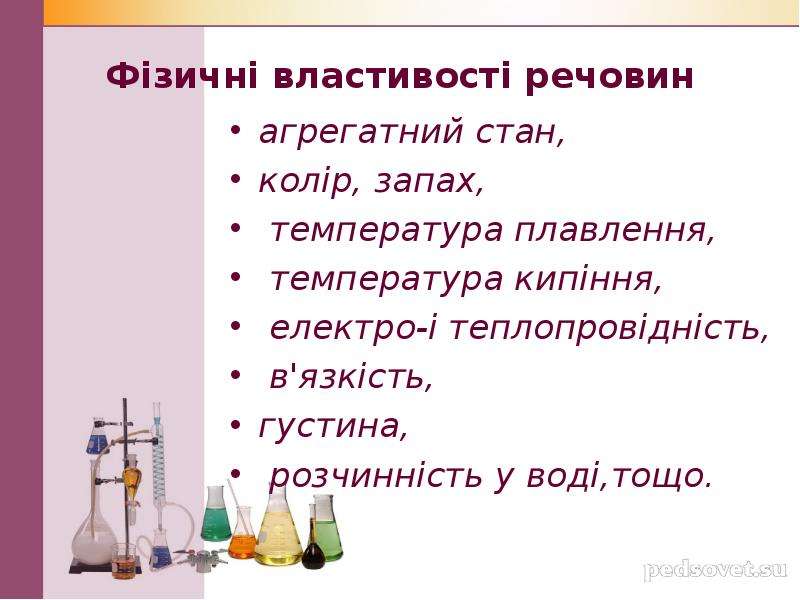 Фізичні властивості речовин

• агрегатний стан,
• колір, запах,
• температура плавлення,
• температура кипіння,
• електро-і теплопровідність,
• в'язкість,
• густина,
• розчинність у воді,тощо.

pedsovet.su